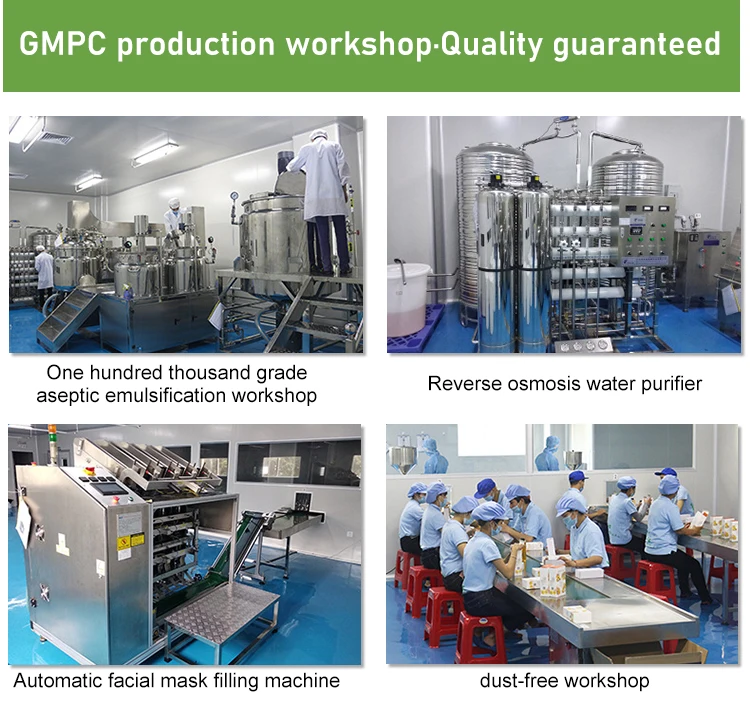 GMPC production workshop·Quality guaranteed

One hundred thousand grade aseptic emulsification workshop

Reverse osmosis water purifier

Automatic facial mask filling machine

dust-free workshop